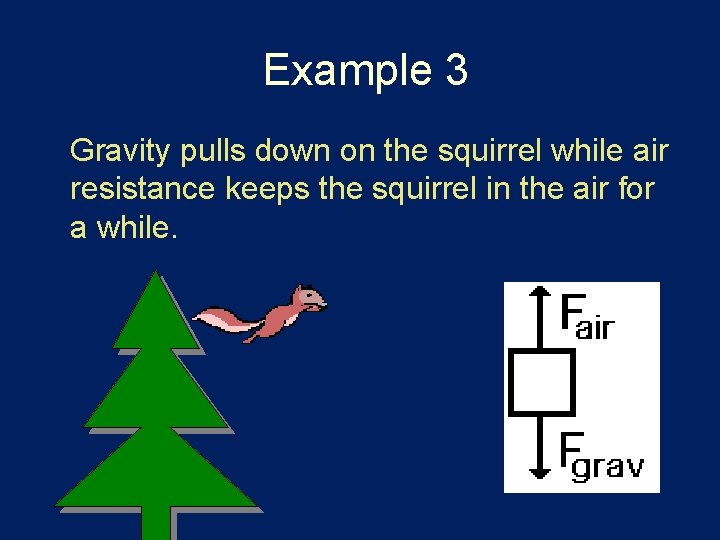 Example 3

Gravity pulls down on the squirrel while air resistance keeps the squirrel in the air for a while.

$F_{air}$

$F_{grav}$